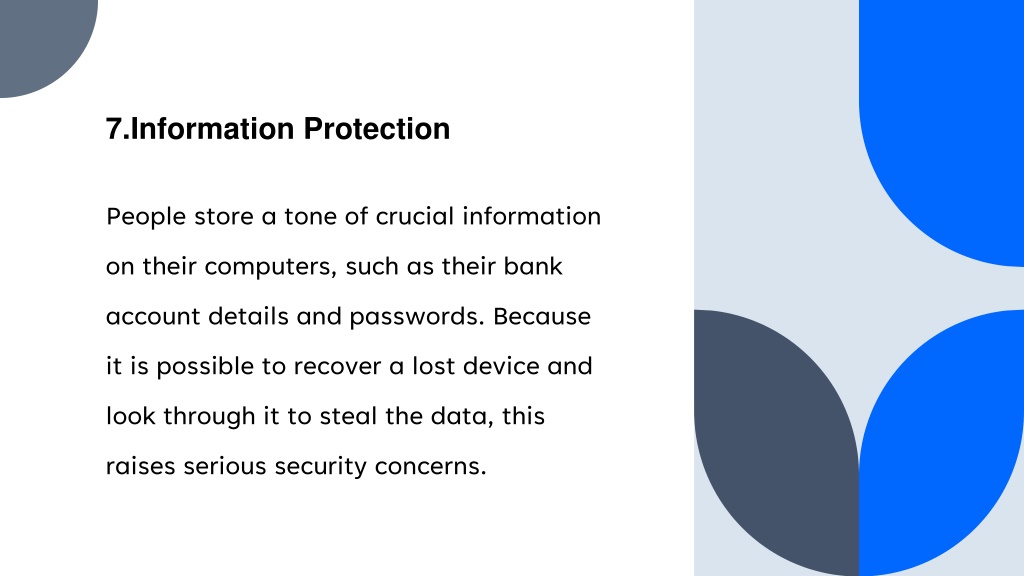 7.Information Protection

People store a tone of crucial information on their computers, such as their bank account details and passwords. Because it is possible to recover a lost device and look through it to steal the data, this raises serious security concerns.